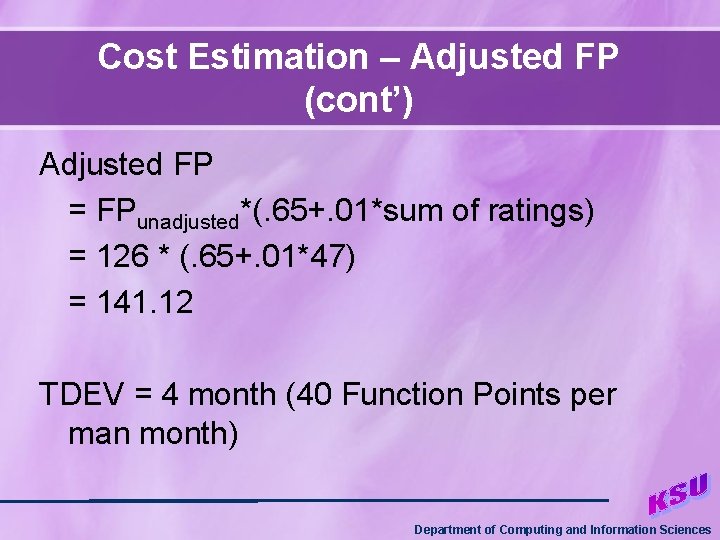 Cost Estimation – Adjusted FP (cont’)

Adjusted FP

= $FP_{unadjusted}$*(.65+.01*sum of ratings)

= 126 * (.65+.01*47)

= 141.12

TDEV = 4 month (40 Function Points per man month)

KSU

Department of Computing and Information Sciences